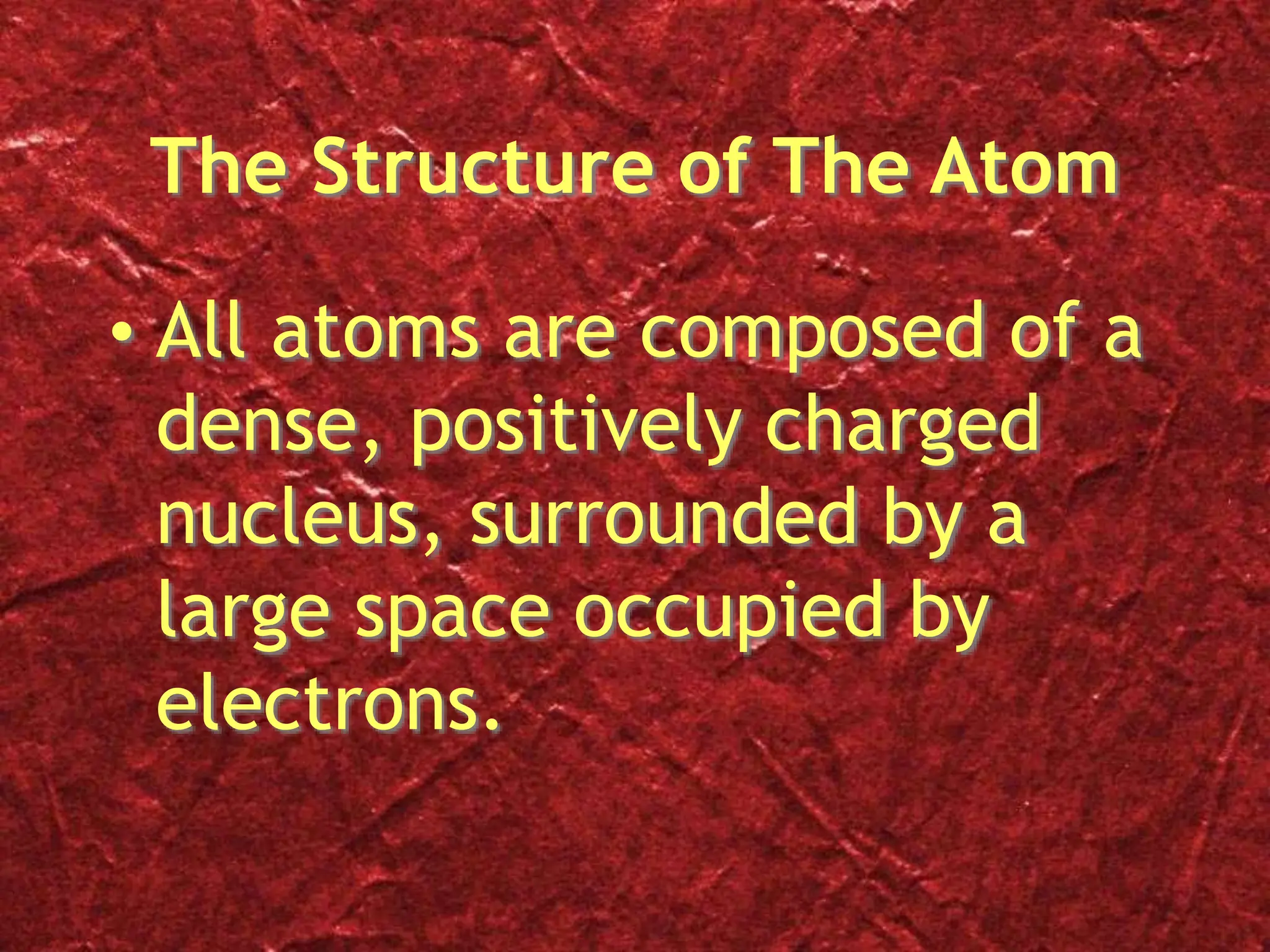 The Structure of The Atom

• All atoms are composed of a dense, positively charged nucleus, surrounded by a large space occupied by electrons.